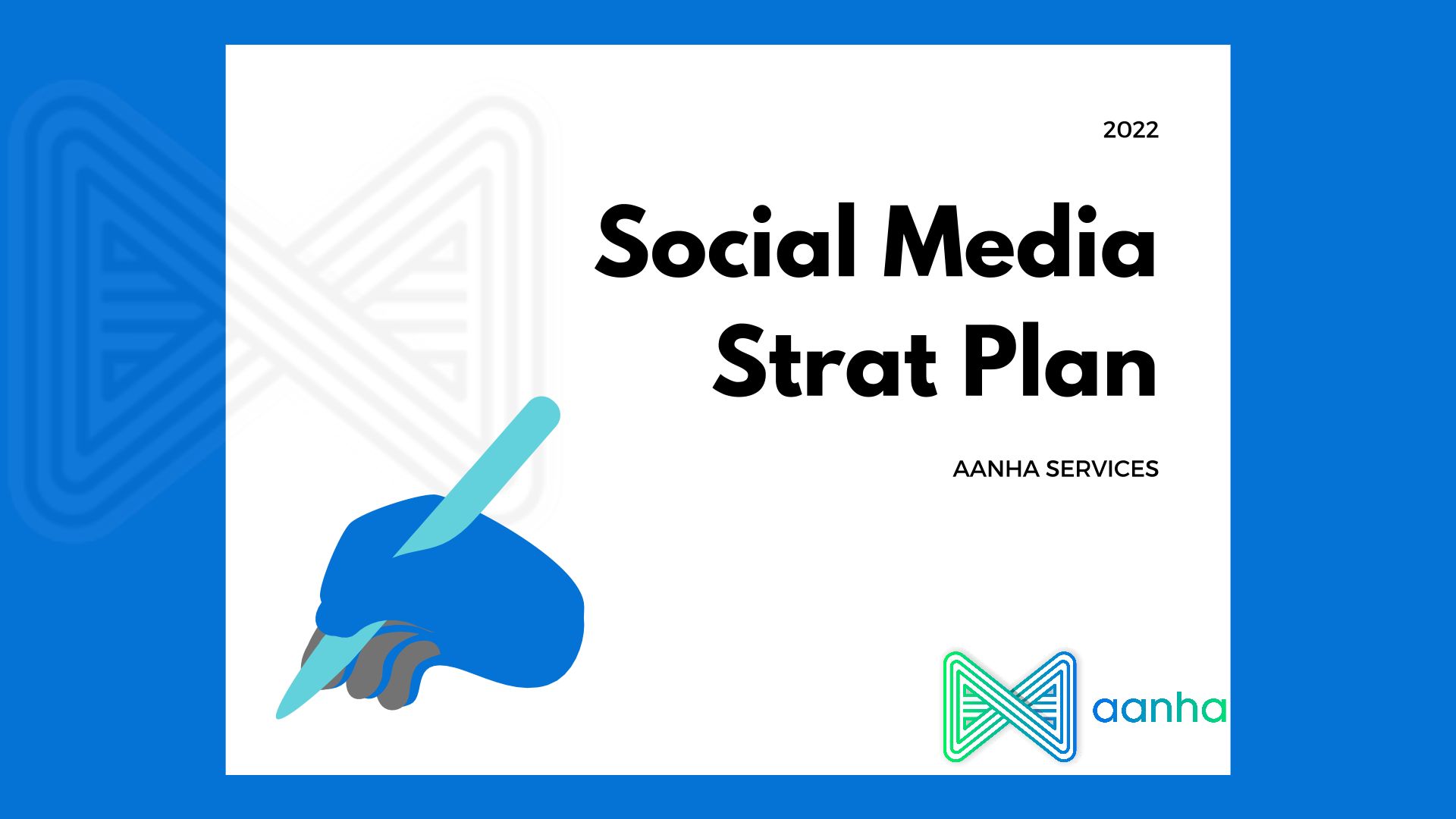 2022

Social Media Strat Plan

AANHA SERVICES

aanha